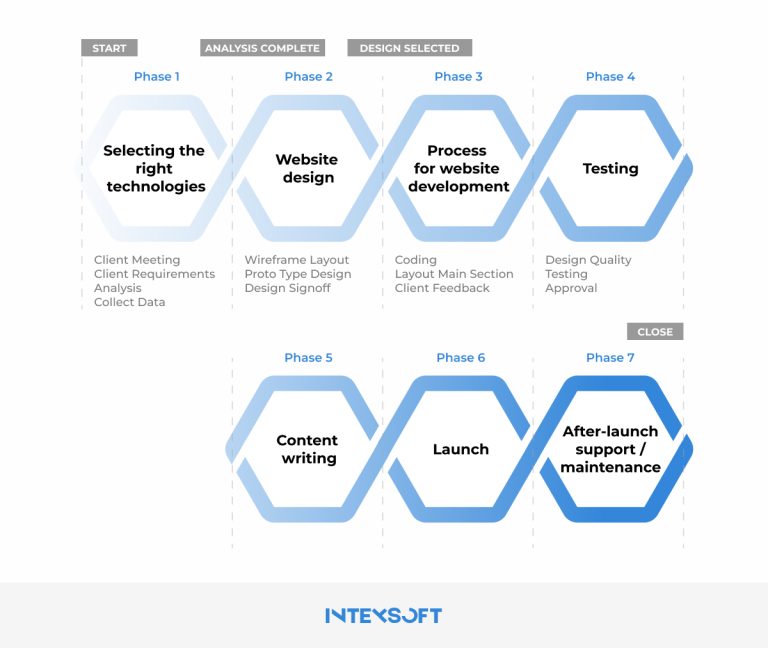 START

ANALYSIS COMPLETE

DESIGN SELECTED

Phase 1

Selecting the right technologies

Client Meeting
Client Requirements
Analysis
Collect Data

Phase 2

Website design

Wireframe Layout
Proto Type Design
Design Signoff

Phase 3

Process for website development

Coding
Layout Main Section
Client Feedback

Phase 4

Testing

Design Quality
Testing
Approval

CLOSE

Phase 5

Content writing

Phase 6

Launch

Phase 7

After-launch support / maintenance

INTEXSOFT